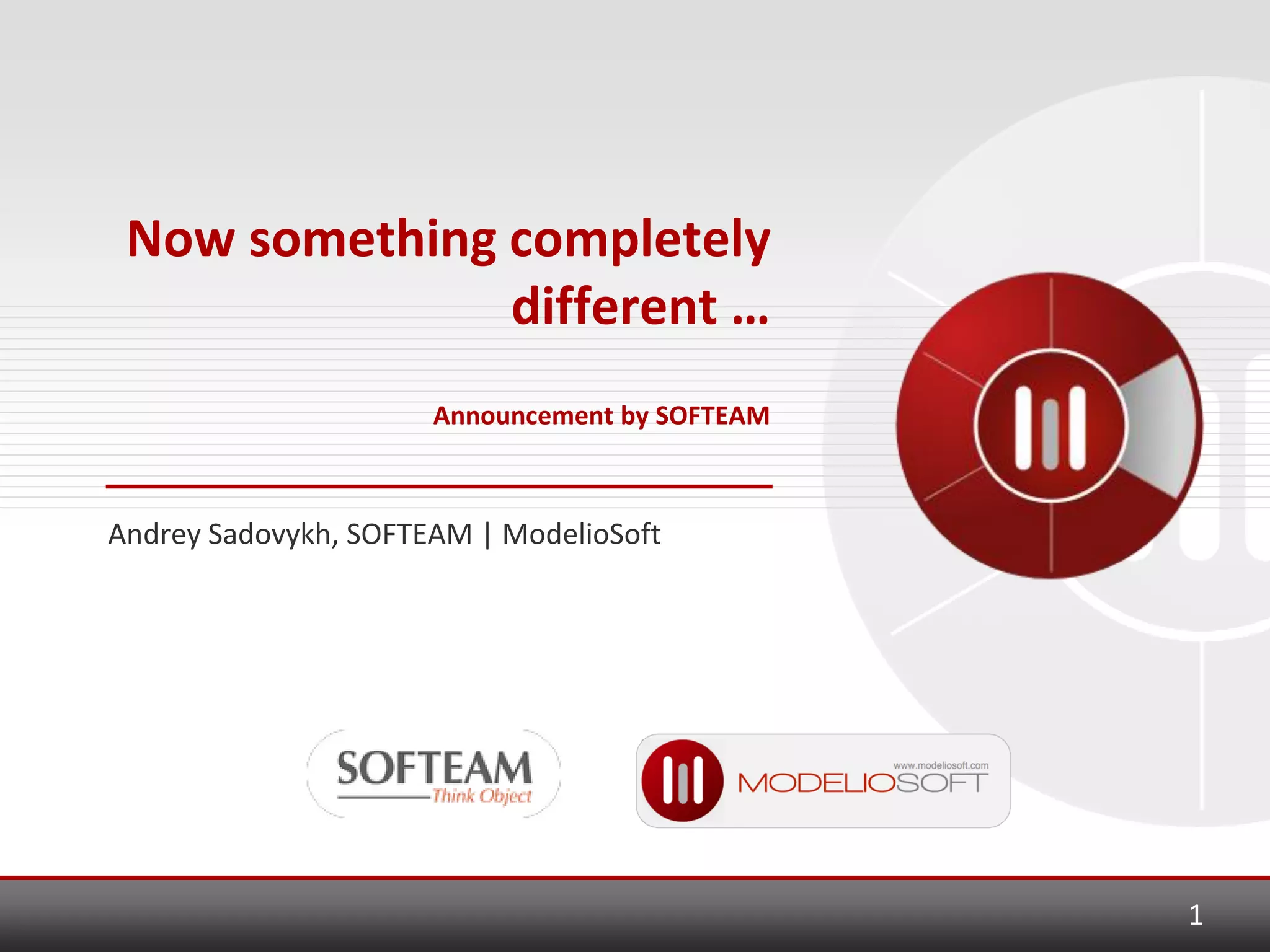 Now something completely different …

Announcement by SOFTEAM

Andrey Sadovykh, SOFTEAM | ModelioSoft

SOFTEAM
Think Object

www.modeliosoft.com
MODELIOSOFT

1